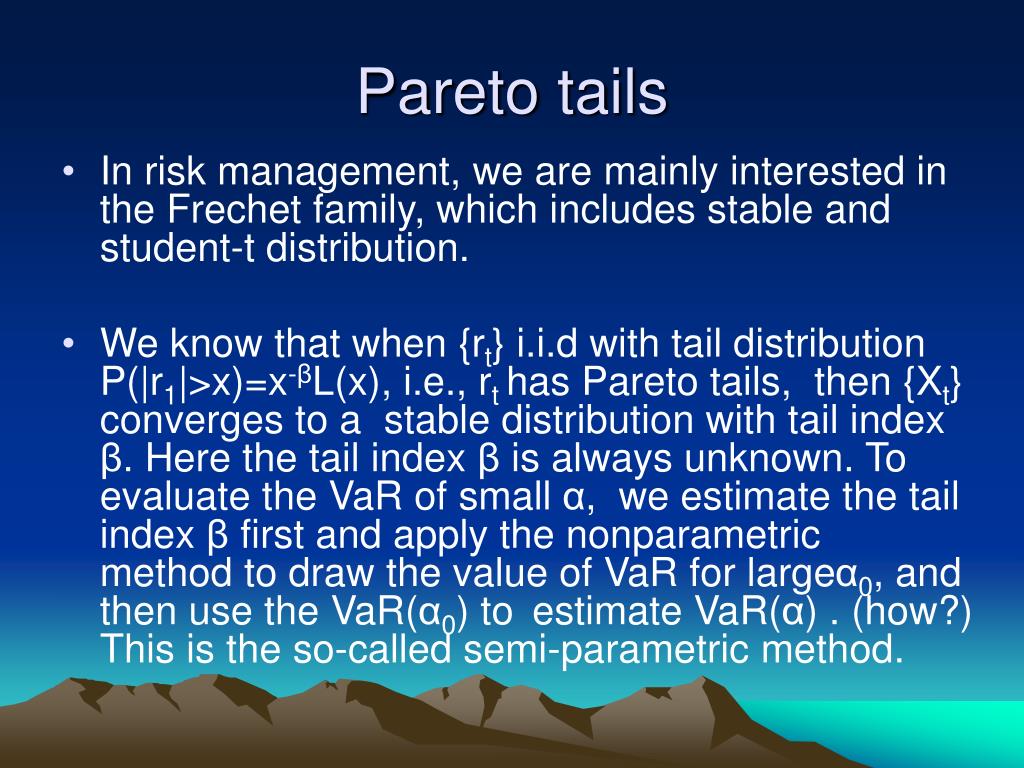 Pareto tails

• In risk management, we are mainly interested in the Frechet family, which includes stable and student-t distribution.

• We know that when $\{r_t\}$ i.i.d with tail distribution $P(|r_1|>x)=x^{-\beta}L(x)$, i.e., $r_t$ has Pareto tails, then $\{X_t\}$ converges to a stable distribution with tail index β. Here the tail index β is always unknown. To evaluate the VaR of small α, we estimate the tail index β first and apply the nonparametric method to draw the value of VaR for large$\alpha_0$, and then use the VaR($\alpha_0$) to estimate VaR(α) . (how?) This is the so-called semi-parametric method.